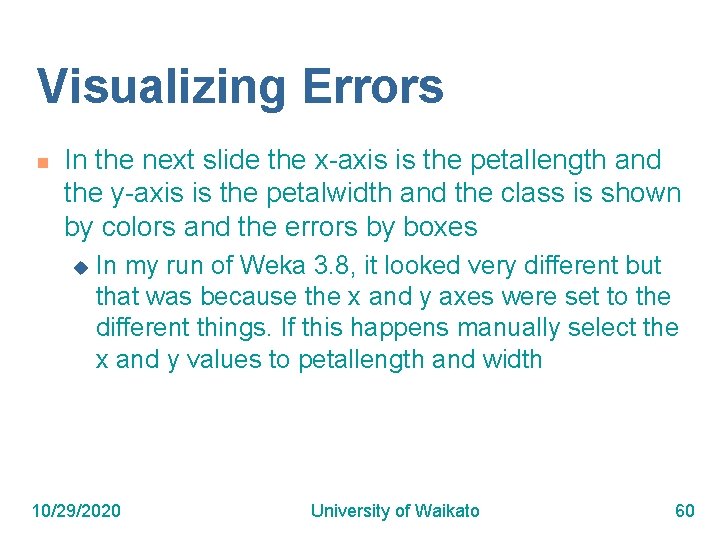 Visualizing Errors

In the next slide the x-axis is the petallength and the y-axis is the petalwidth and the class is shown by colors and the errors by boxes

In my run of Weka 3.8, it looked very different but that was because the x and y axes were set to the different things. If this happens manually select the x and y values to petallength and width

10/29/2020

University of Waikato

60